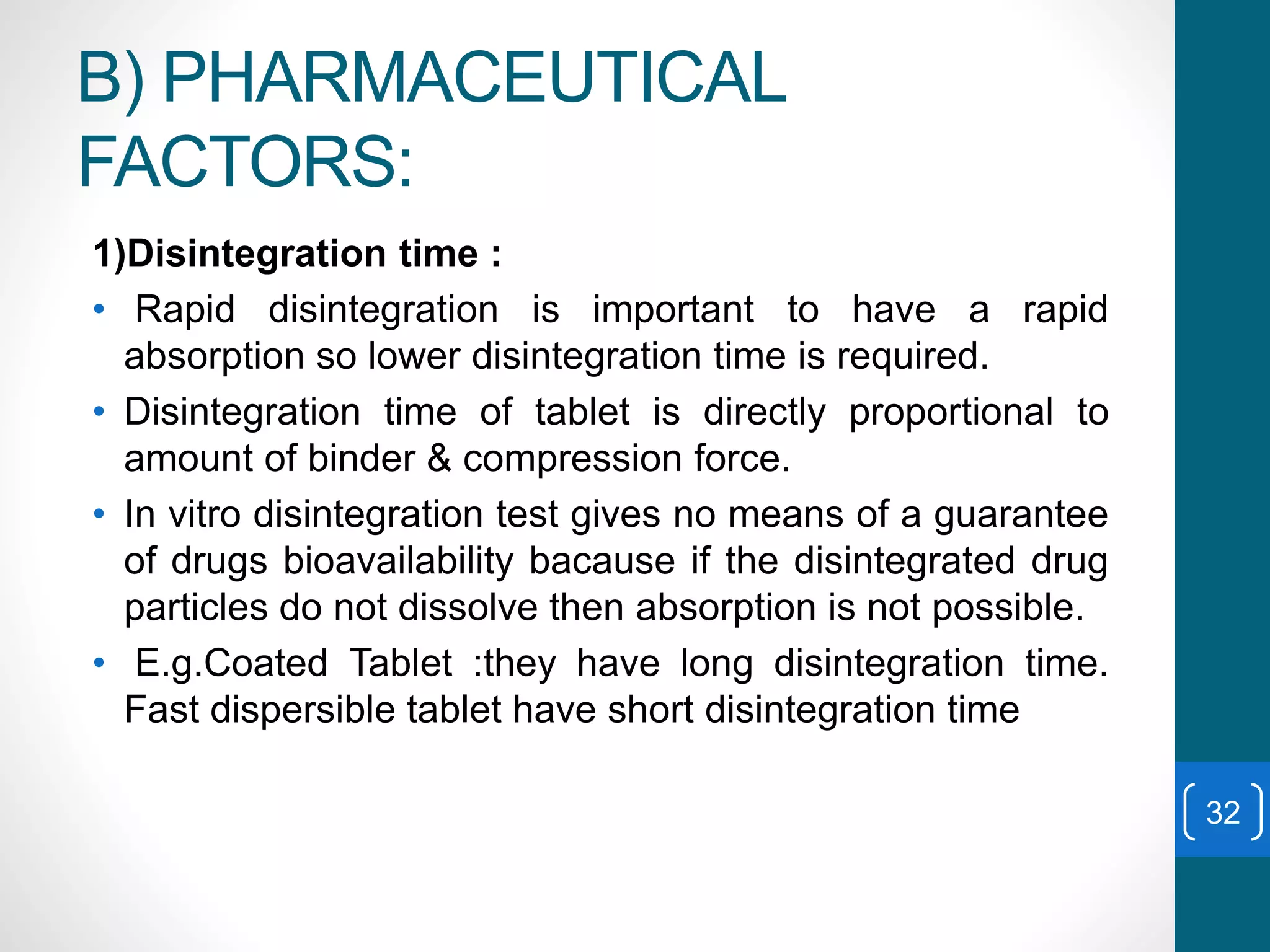 B) PHARMACEUTICAL FACTORS:

1)Disintegration time :

• Rapid disintegration is important to have a rapid absorption so lower disintegration time is required.

• Disintegration time of tablet is directly proportional to amount of binder & compression force.

• In vitro disintegration test gives no means of a guarantee of drugs bioavailability bacause if the disintegrated drug particles do not dissolve then absorption is not possible.

• E.g.Coated Tablet :they have long disintegration time. Fast dispersible tablet have short disintegration time

32